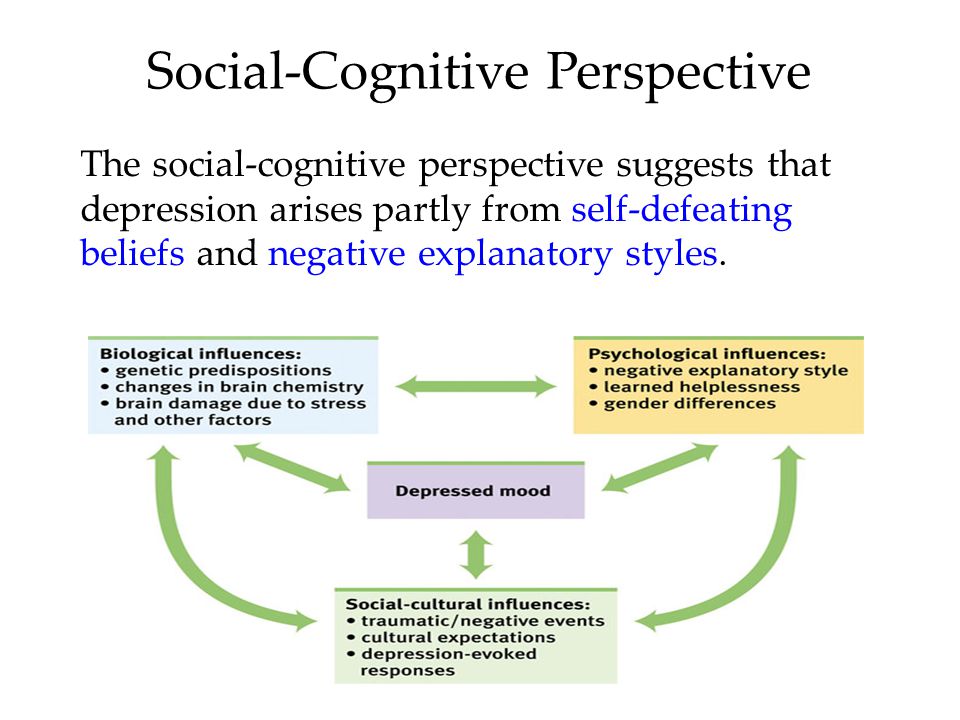 Social-Cognitive Perspective

The social-cognitive perspective suggests that depression arises partly from self-defeating beliefs and negative explanatory styles.

Biological influences:
• genetic predispositions
• changes in brain chemistry
• brain damage due to stress and other factors

Psychological influences:
• negative explanatory style
• learned helplessness
• gender differences

Depressed mood

Social-cultural influences:
• traumatic/negative events
• cultural expectations
• depression-evoked responses